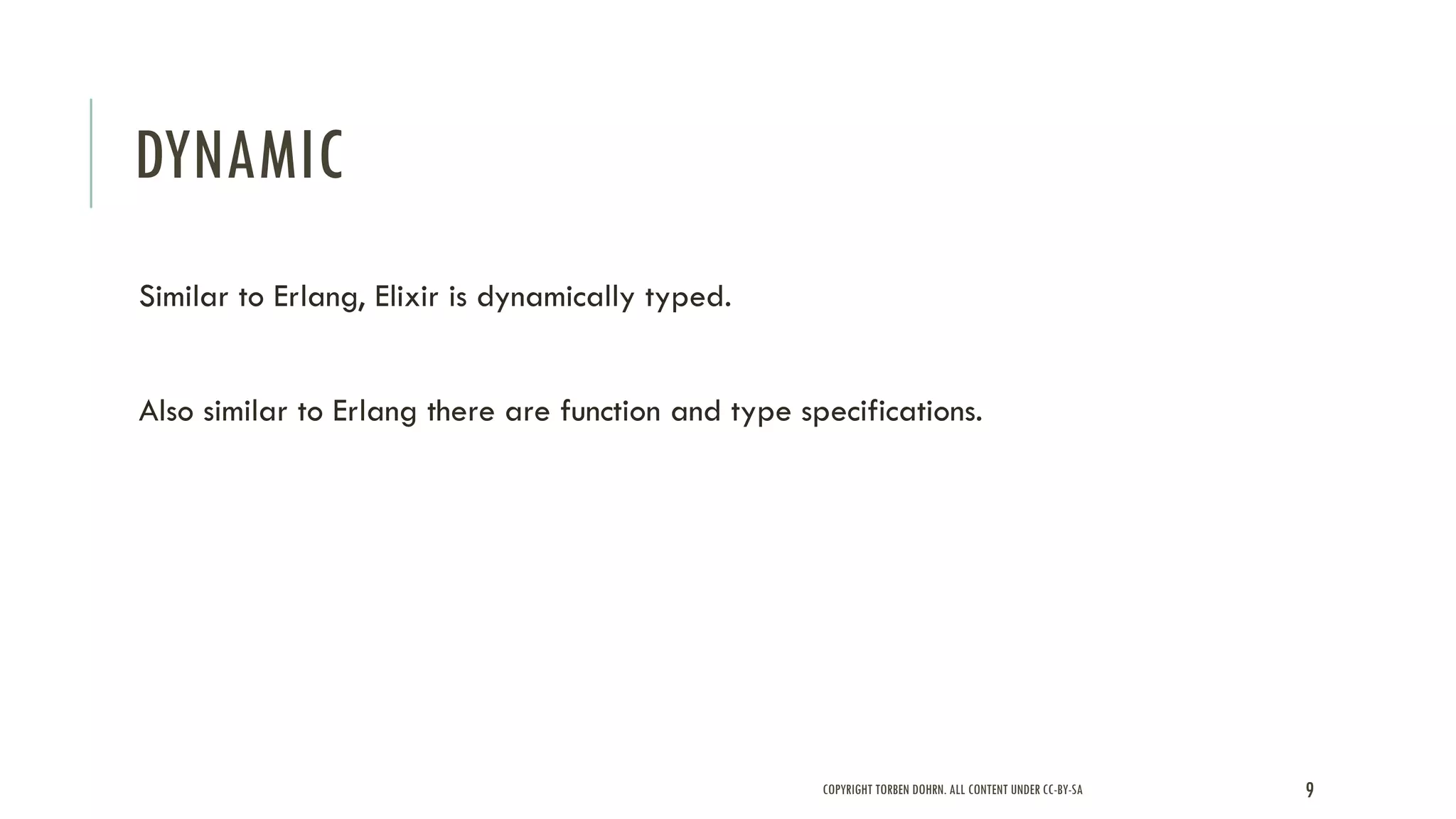 DYNAMIC

Similar to Erlang, Elixir is dynamically typed.

Also similar to Erlang there are function and type specifications.

COPYRIGHT TORBEN DOHRN. ALL CONTENT UNDER CC-BY-SA

9